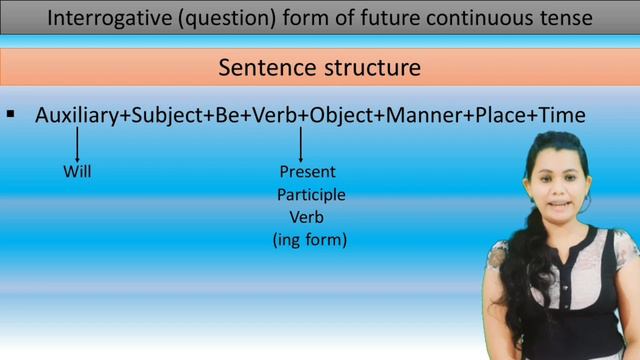 Interrogative (question) form of future continuous tense

Sentence structure

▪ Auxiliary+Subject+Be+Verb+Object+Manner+Place+Time

Will

Present Participle Verb (ing form)